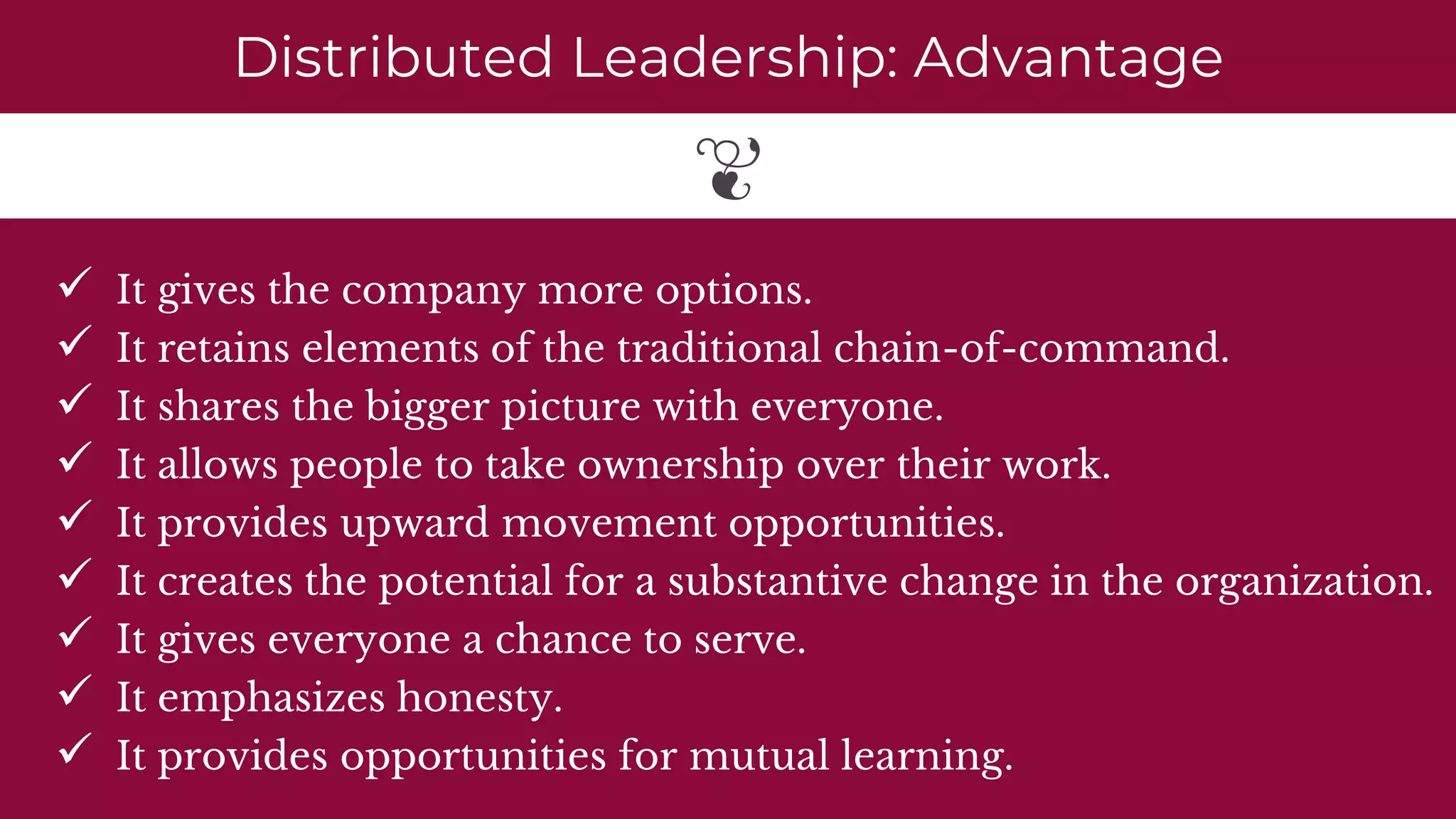 Distributed Leadership: Advantage

✓ It gives the company more options.
✓ It retains elements of the traditional chain-of-command.
✓ It shares the bigger picture with everyone.
✓ It allows people to take ownership over their work.
✓ It provides upward movement opportunities.
✓ It creates the potential for a substantive change in the organization.
✓ It gives everyone a chance to serve.
✓ It emphasizes honesty.
✓ It provides opportunities for mutual learning.